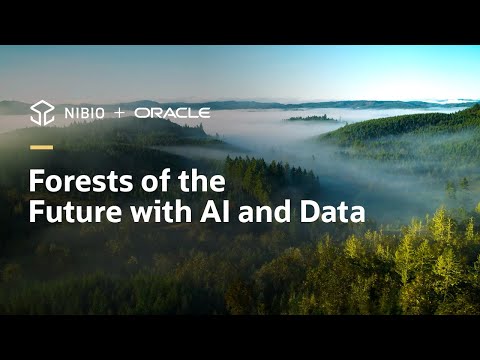 NIBIO + ORACLE

Forests of the Future with AI and Data